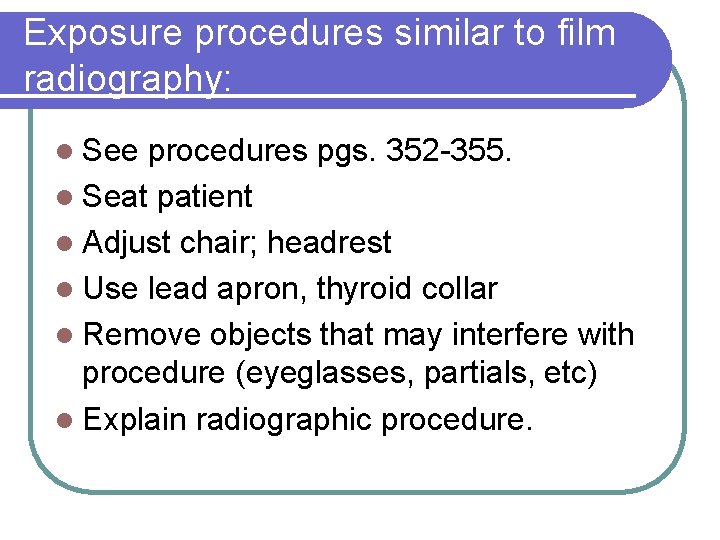 Exposure procedures similar to film radiography:

- See procedures pgs. 352-355.
- Seat patient
- Adjust chair; headrest
- Use lead apron, thyroid collar
- Remove objects that may interfere with procedure (eyeglasses, partials, etc)
- Explain radiographic procedure.